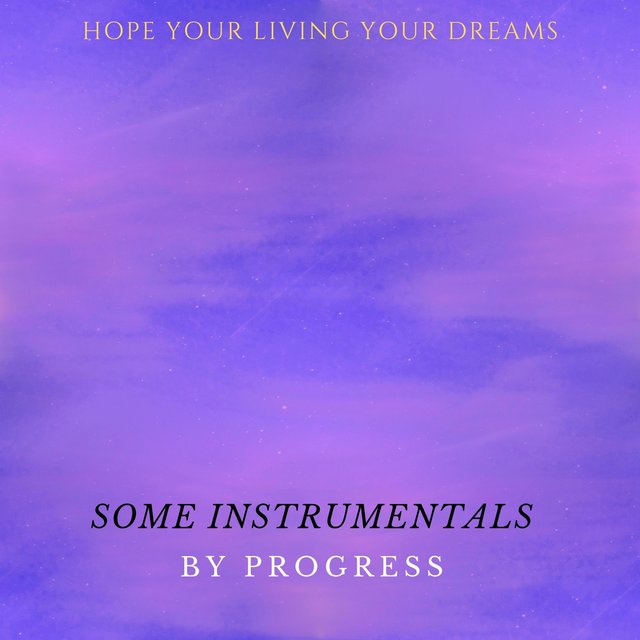 HOPE YOUR LIVING YOUR DREAMS

SOME INSTRUMENTALS
BY PROGRESS